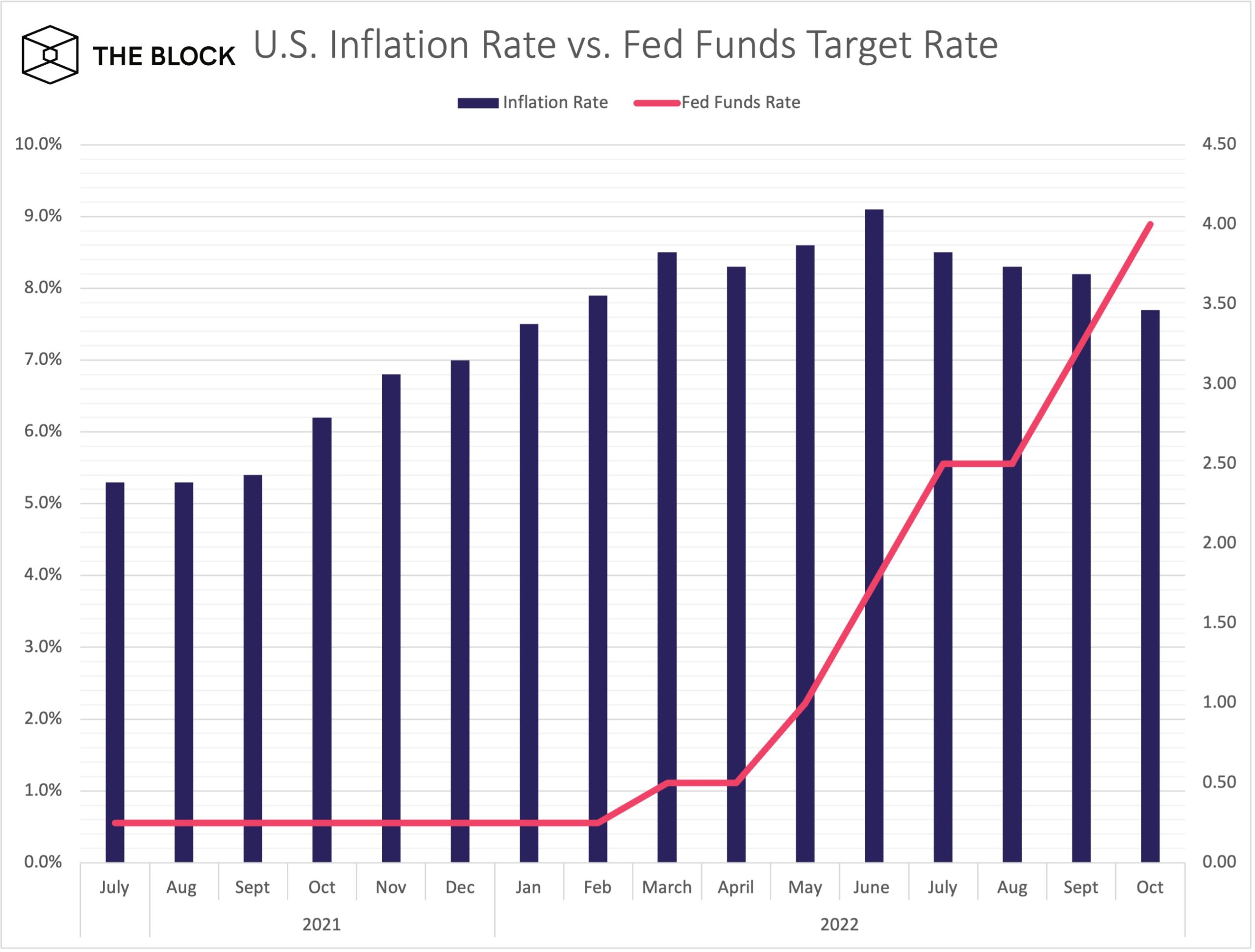 THE BLOCK

U.S. Inflation Rate vs. Fed Funds Target Rate

Inflation Rate
Fed Funds Rate

10.0%
9.0%
8.0%
7.0%
6.0%
5.0%
4.0%
3.0%
2.0%
1.0%
0.0%

4.50
4.00
3.50
3.00
2.50
2.00
1.50
1.00
0.50
0.00

July Aug Sept Oct Nov Dec Jan Feb March April May June July Aug Sept Oct

2021
2022